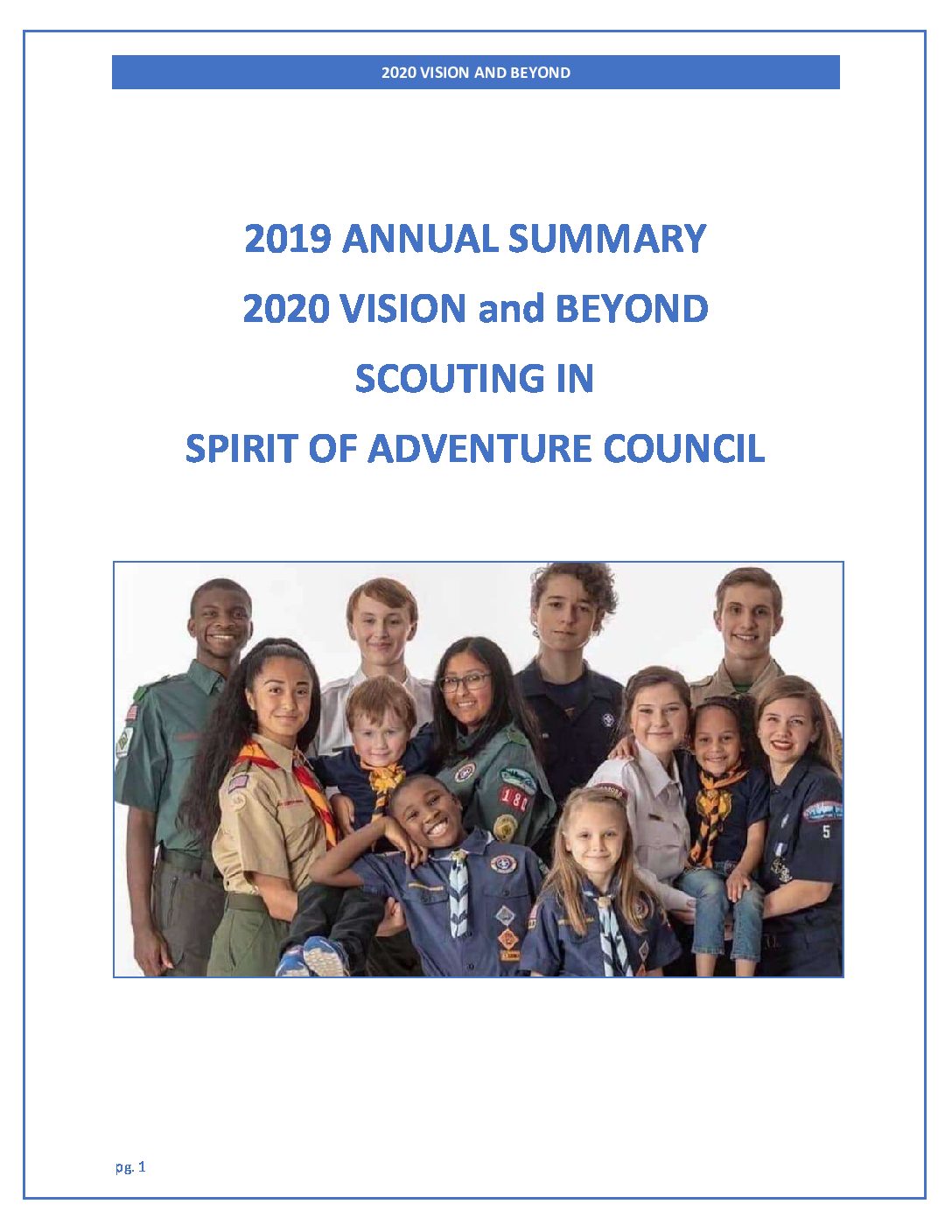 2020 VISION AND BEYOND

2019 ANNUAL SUMMARY
2020 VISION and BEYOND
SCOUTING IN
SPIRIT OF ADVENTURE COUNCIL

pg. 1